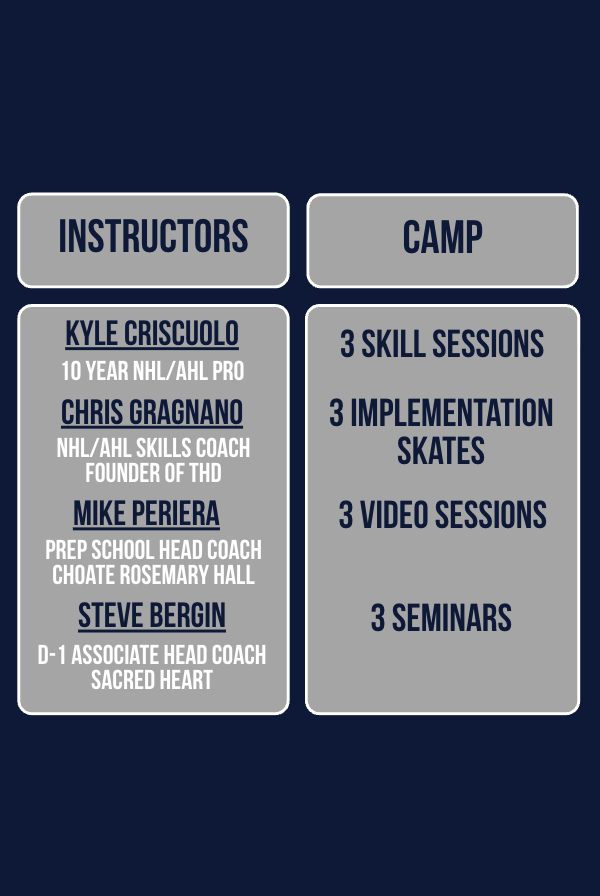 INSTRUCTORS

KYLE CRISCUOLO
10 YEAR NHL/AHL PRO

CHRIS GRAGNANO
NHL/AHL SKILLS COACH
FOUNDER OF THD

MIKE PERIERA
PREP SCHOOL HEAD COACH
CHOATE ROSEMARY HALL

STEVE BERGIN
D-1 ASSOCIATE HEAD COACH
SACRED HEART

CAMP

3 SKILL SESSIONS

3 IMPLEMENTATION SKATES

3 VIDEO SESSIONS

3 SEMINARS